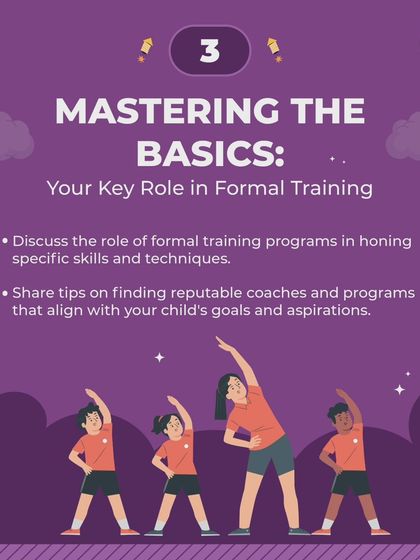 3

MASTERING THE BASICS:
Your Key Role in Formal Training

• Discuss the role of formal training programs in honing specific skills and techniques.

• Share tips on finding reputable coaches and programs that align with your child's goals and aspirations.